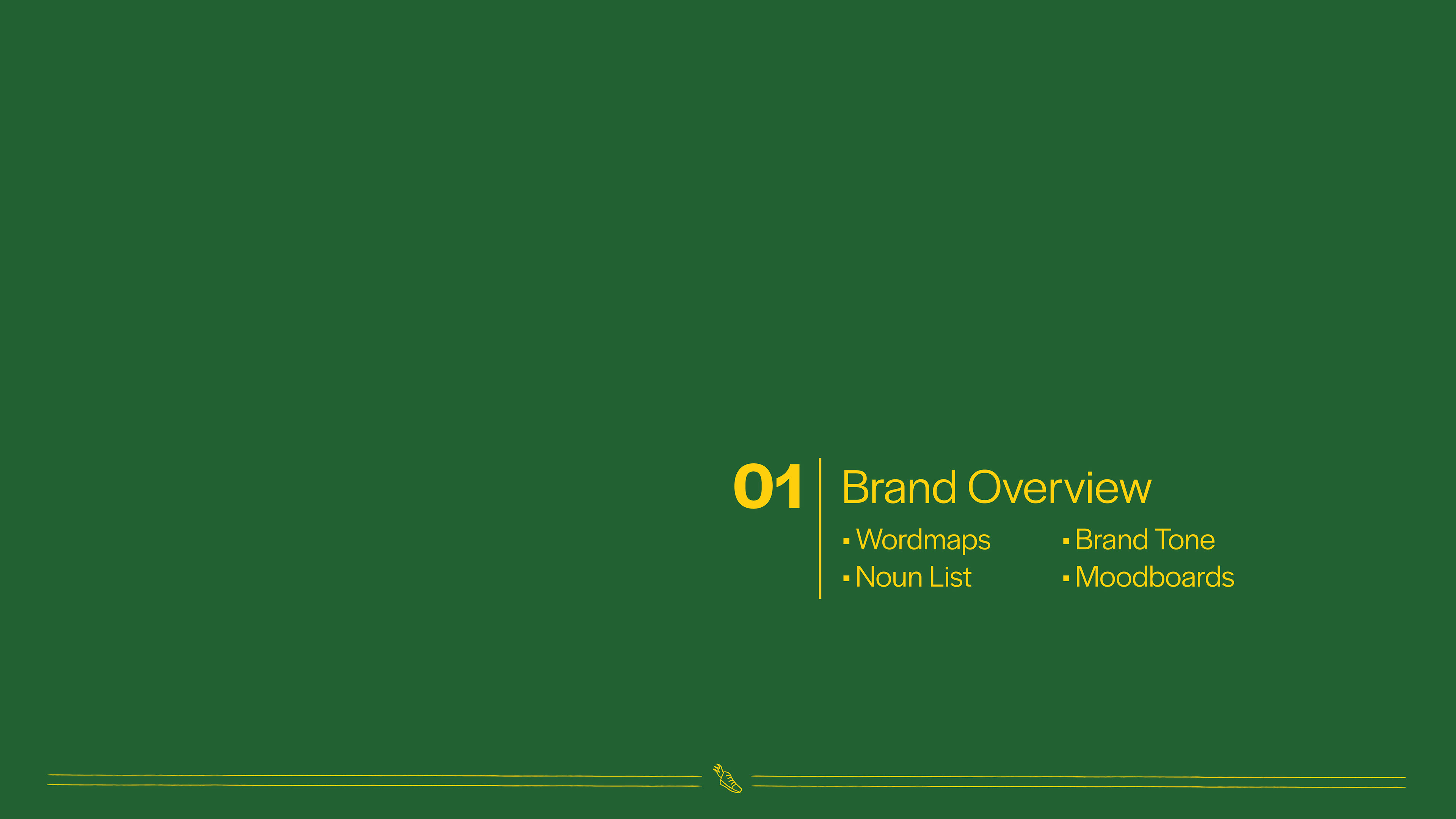 01

Brand Overview

▪ Wordmaps
▪ Noun List

▪ Brand Tone
▪ Moodboards